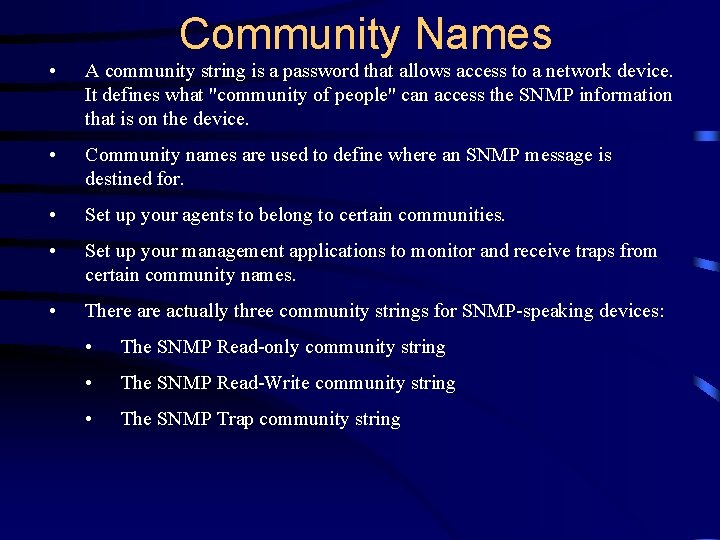 Community Names

• A community string is a password that allows access to a network device. It defines what "community of people" can access the SNMP information that is on the device.

• Community names are used to define where an SNMP message is destined for.

• Set up your agents to belong to certain communities.

• Set up your management applications to monitor and receive traps from certain community names.

• There are actually three community strings for SNMP-speaking devices:

• The SNMP Read-only community string

• The SNMP Read-Write community string

• The SNMP Trap community string